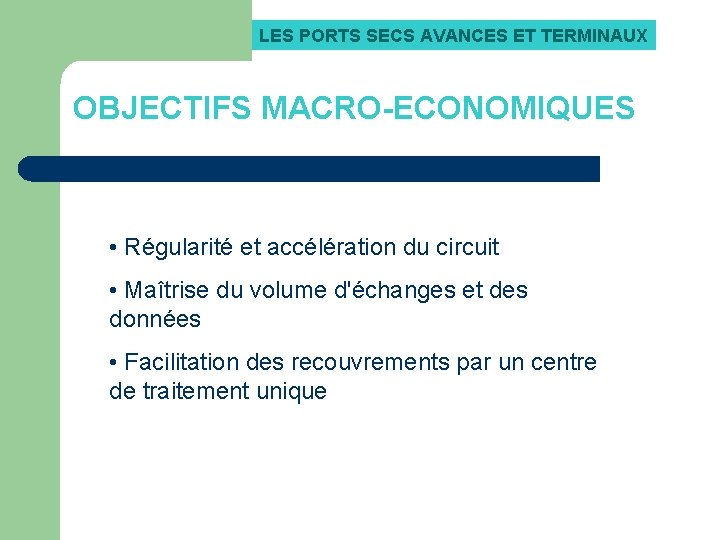 LES PORTS SECS AVANCES ET TERMINAUX

OBJECTIFS MACRO-ECONOMIQUES

• Régularité et accélération du circuit

• Maîtrise du volume d'échanges et des données

• Facilitation des recouvrements par un centre de traitement unique